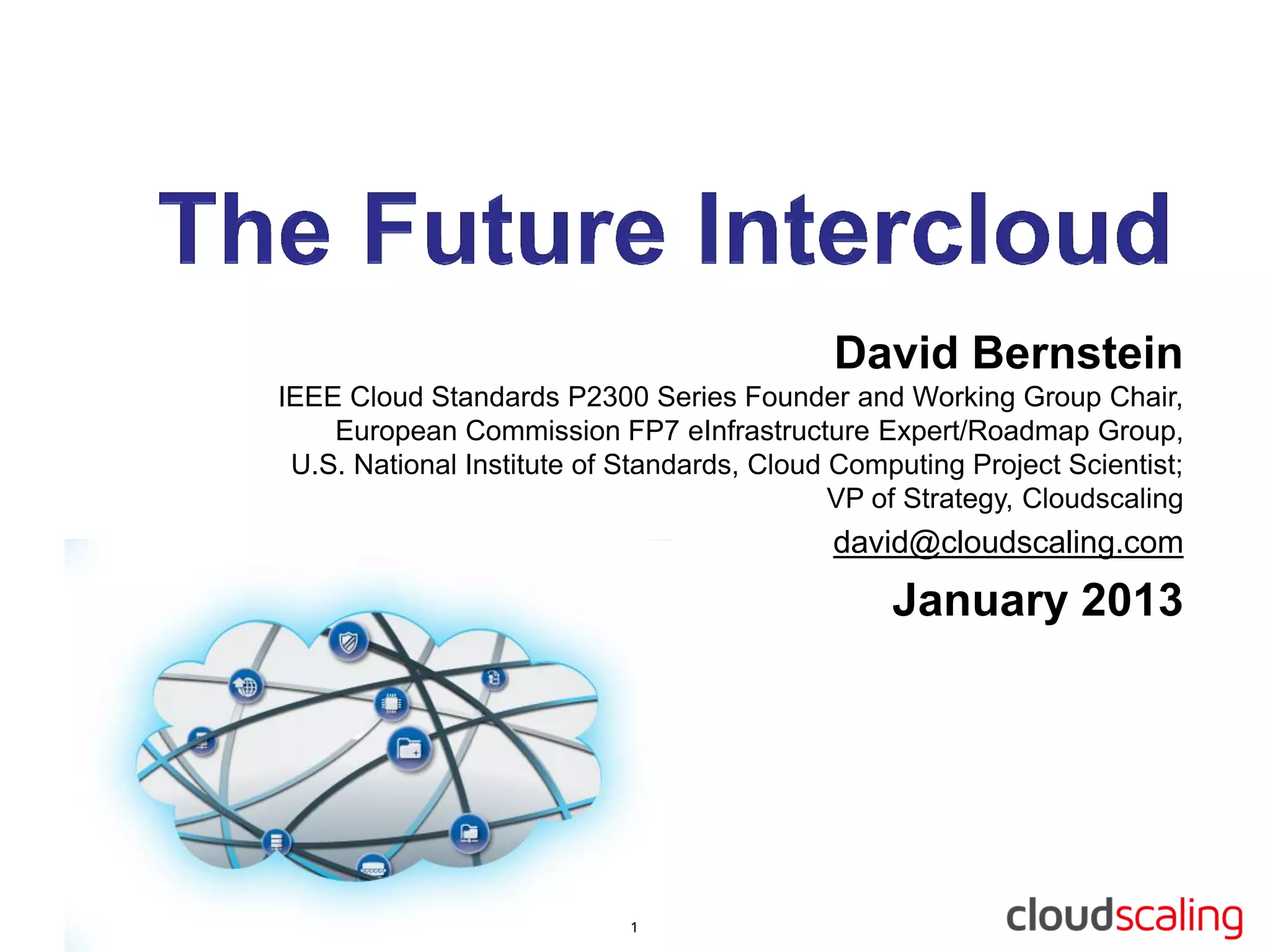 The Future Intercloud

David Bernstein

IEEE Cloud Standards P2300 Series Founder and Working Group Chair, European Commission FP7 eInfrastructure Expert/Roadmap Group, U.S. National Institute of Standards, Cloud Computing Project Scientist; VP of Strategy, Cloudscaling

david@cloudscaling.com

January 2013

1

cloudscaling